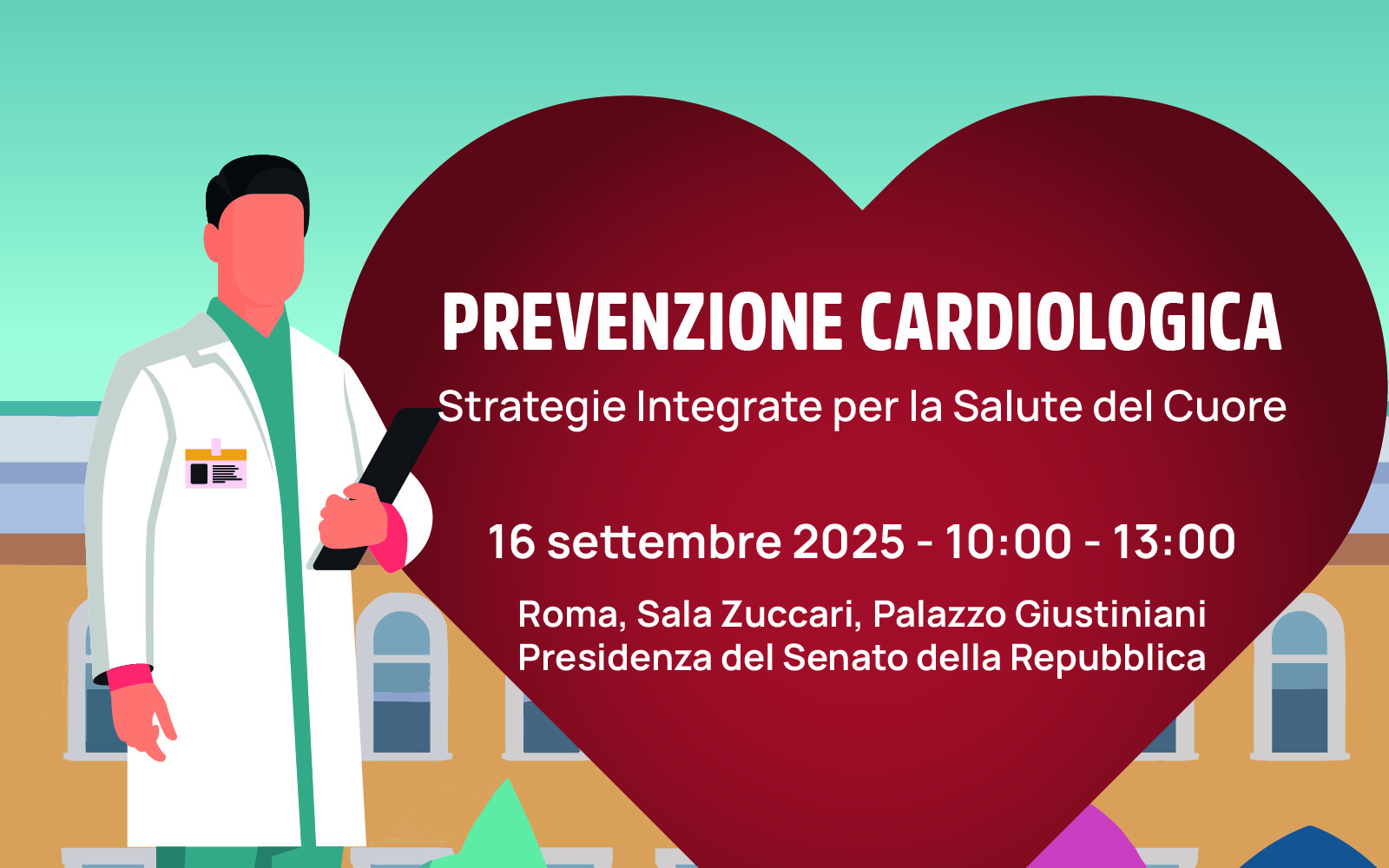 PREVENZIONE CARDIOLOGICA

Strategie Integrate per la Salute del Cuore

16 settembre 2025 - 10:00 - 13:00

Roma, Sala Zuccari, Palazzo Giustiniani
Presidenza del Senato della Repubblica